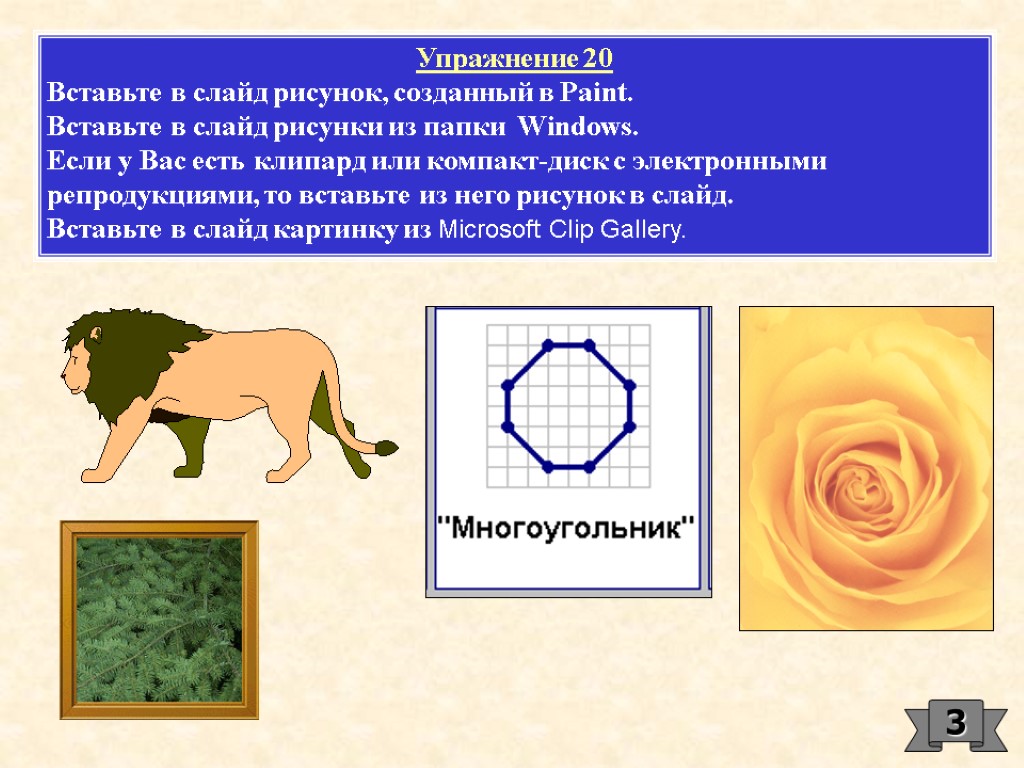 Упражнение 20
Вставьте в слайд рисунок, созданный в Paint.
Вставьте в слайд рисунки из папки Windows.
Если у Вас есть клипард или компакт-диск с электронными репродукциями, то вставьте из него рисунок в слайд.
Вставьте в слайд картинку из Microsoft Clip Gallery.

"Многоугольник"

3